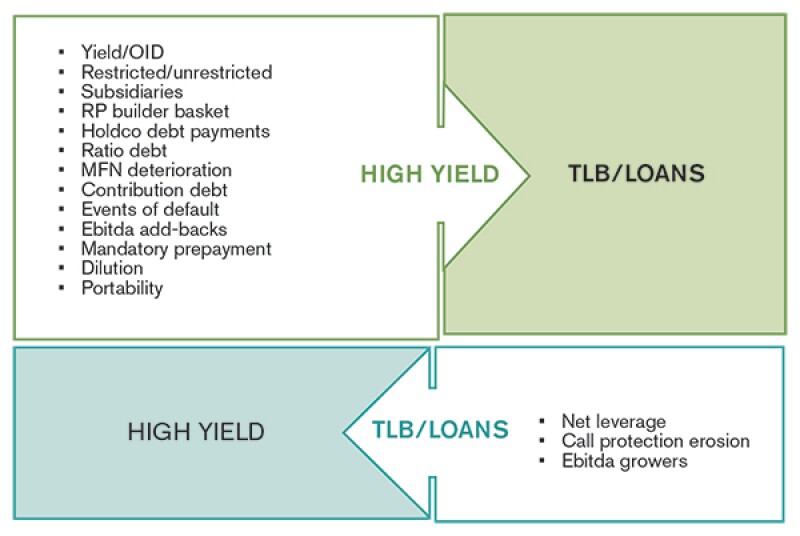 - Yield/OID
- Restricted/unrestricted
- Subsidiaries
- RP builder basket
- Holdco debt payments
- Ratio debt
- MFN deterioration
- Contribution debt
- Events of default
- Ebitda add-backs
- Mandatory prepayment
- Dilution
- Portability

HIGH YIELD

TLB/LOANS

HIGH YIELD

TLB/LOANS

- Net leverage
- Call protection erosion
- Ebitda growers